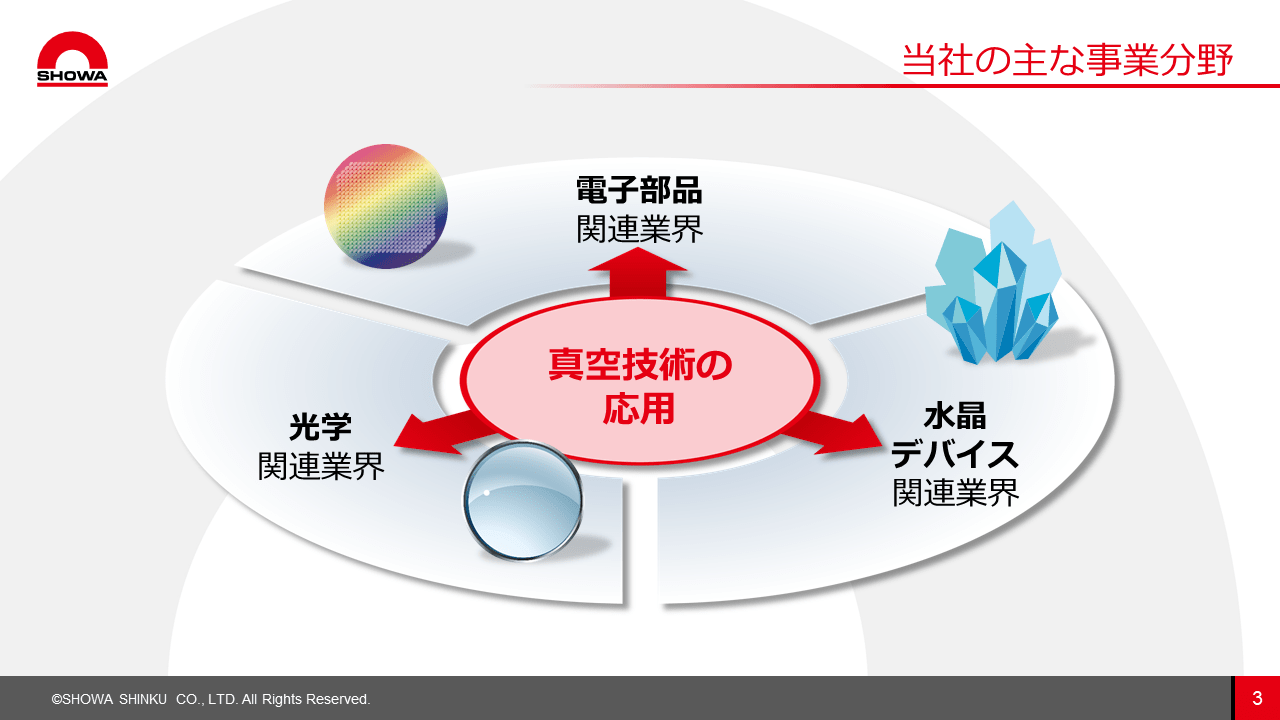 SHOWA

当社の主な事業分野

電子部品
関連業界

真空技術の
応用

光学
関連業界

水晶
デバイス
関連業界

©SHOWA SHINKU CO., LTD. All Rights Reserved.

3